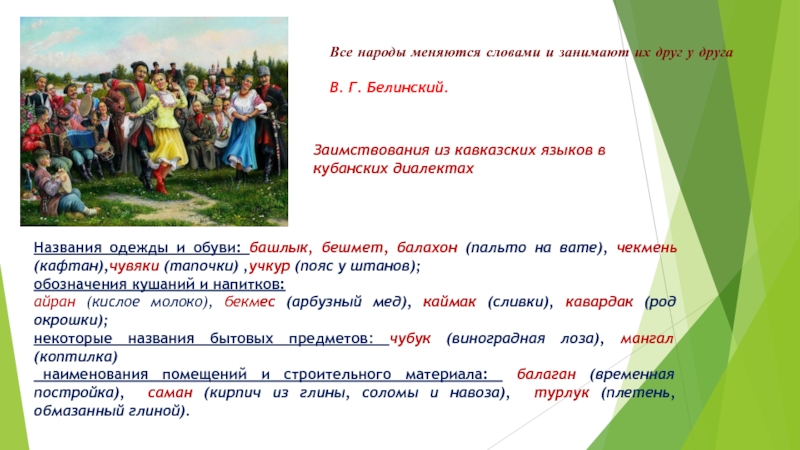 Все народы меняются словами и занимают их друг у друга

В. Г. Белинский.

Заимствования из кавказских языков в кубанских диалектах

Названия одежды и обуви: башлык, бешмет, балахон (пальто на вате), чекмень (кафтан),чувяки (тапочки) ,учкур (пояс у штанов);
обозначения кушаний и напитков:
айран (кислое молоко), бекмес (арбузный мед), каймак (сливки), кавардак (род окрошки);
некоторые названия бытовых предметов: чубук (виноградная лоза), мангал (коптилка)
наименования помещений и строительного материала: балаган (временная постройка), саман (кирпич из глины, соломы и навоза), турлук (плетень, обмазанный глиной).